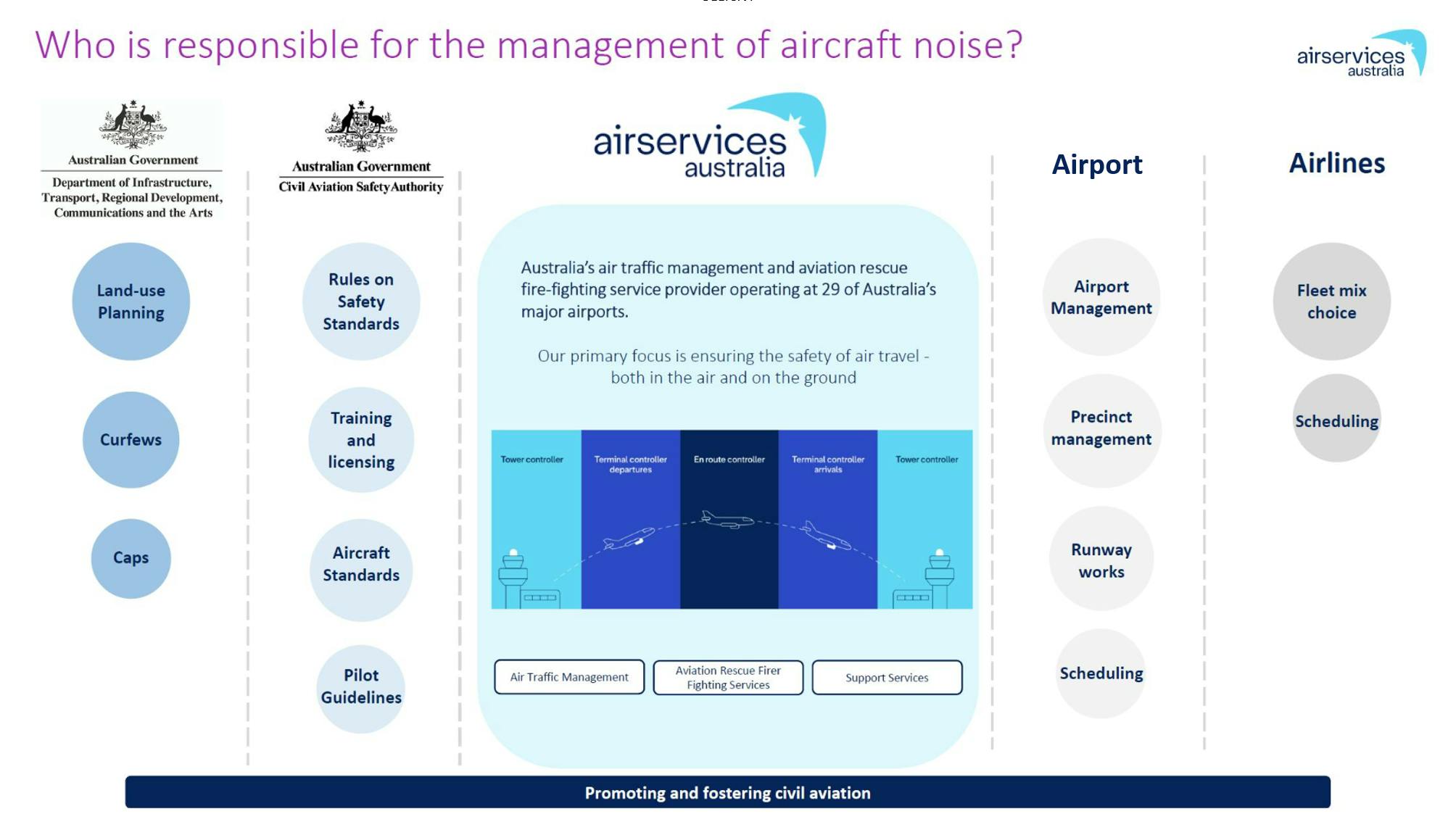 Who is responsible for the management of aircraft noise?

airservices australia

Australian Government
Department of Infrastructure, Transport, Regional Development, Communications and the Arts

Land-use Planning

Curfews

Caps

Australian Government
Civil Aviation Safety Authority

Rules on Safety Standards

Training and licensing

Aircraft Standards

Pilot Guidelines

airservices australia

Australia's air traffic management and aviation rescue fire-fighting service provider operating at 29 of Australia's major airports.

Our primary focus is ensuring the safety of air travel - both in the air and on the ground

Tower controller

Terminal controller departures

En route controller

Terminal controller arrivals

Tower controller

Air Traffic Management

Aviation Rescue Firer Fighting Services

Support Services

Airport

Airport Management

Precinct management

Runway works

Scheduling

Airlines

Fleet mix choice

Scheduling

Promoting and fostering civil aviation